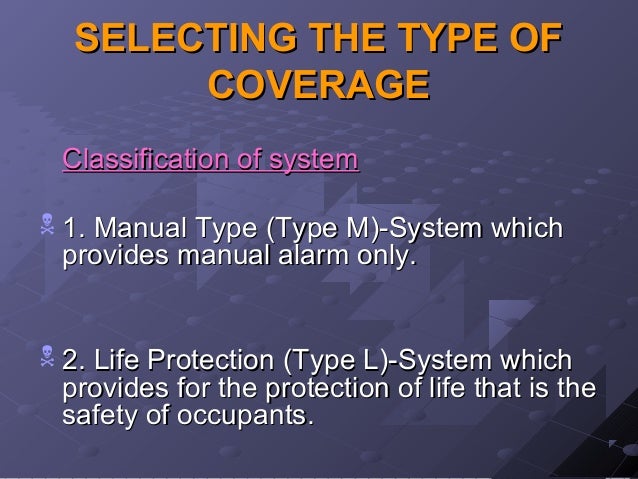 SELECTING THE TYPE OF COVERAGE

Classification of system

1. Manual Type (Type M)-System which provides manual alarm only.

2. Life Protection (Type L)-System which provides for the protection of life that is the safety of occupants.